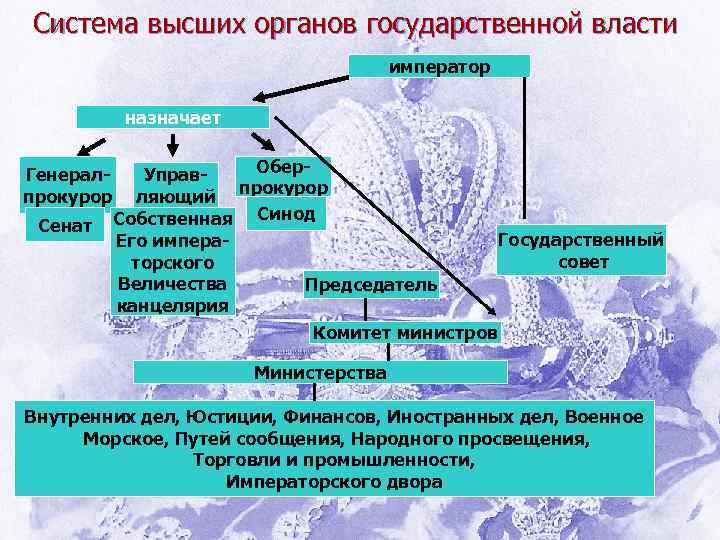 Система высших органов государственной власти

император

назначает

Генерал-прокурор

Сенат

Управляющий

Собственная Его императорского Величества канцелярия

Обер-прокурор

Синод

Государственный совет

Председатель

Комитет министров

Министерства

Внутренних дел, Юстиции, Финансов, Иностранных дел, Военное Морское, Путей сообщения, Народного просвещения, Торговли и промышленности, Императорского двора